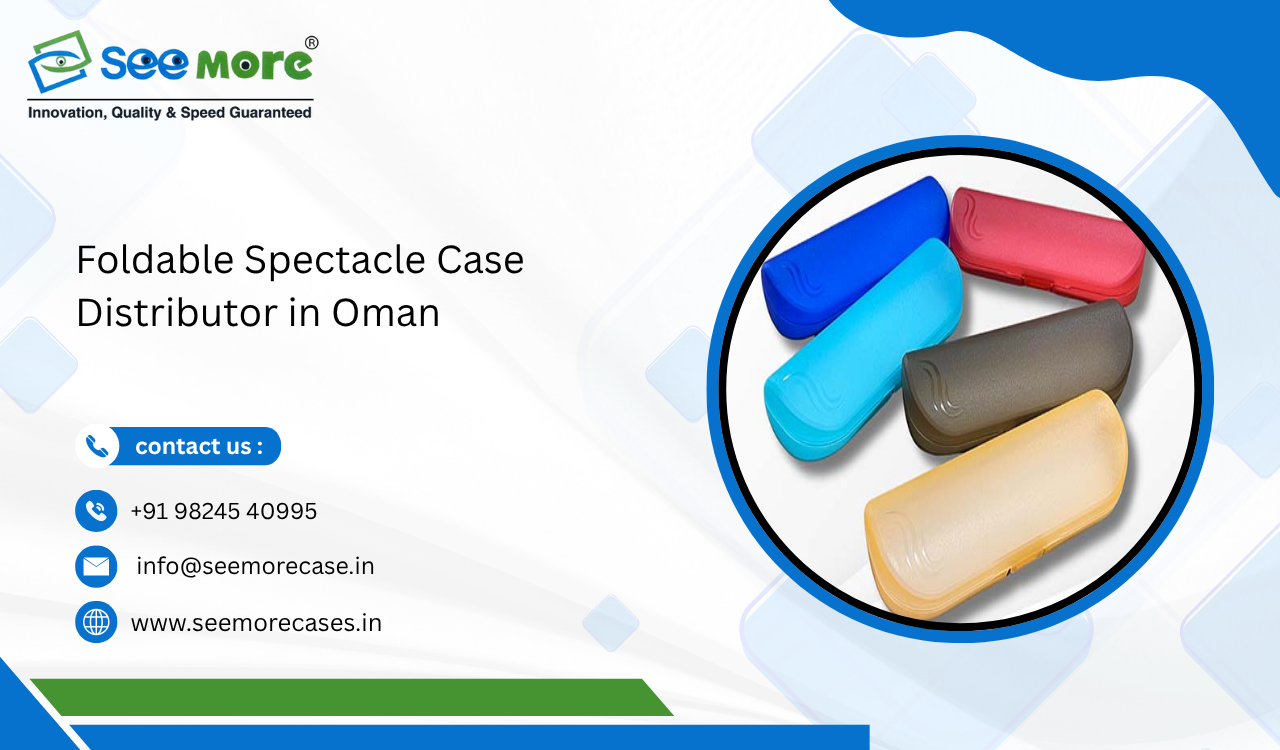 See more®
Innovation, Quality & Speed Guaranteed

Foldable Spectacle Case Distributor in Oman

contact us :

+91 98245 40995

info@seemorecase.in

www.seemorecases.in